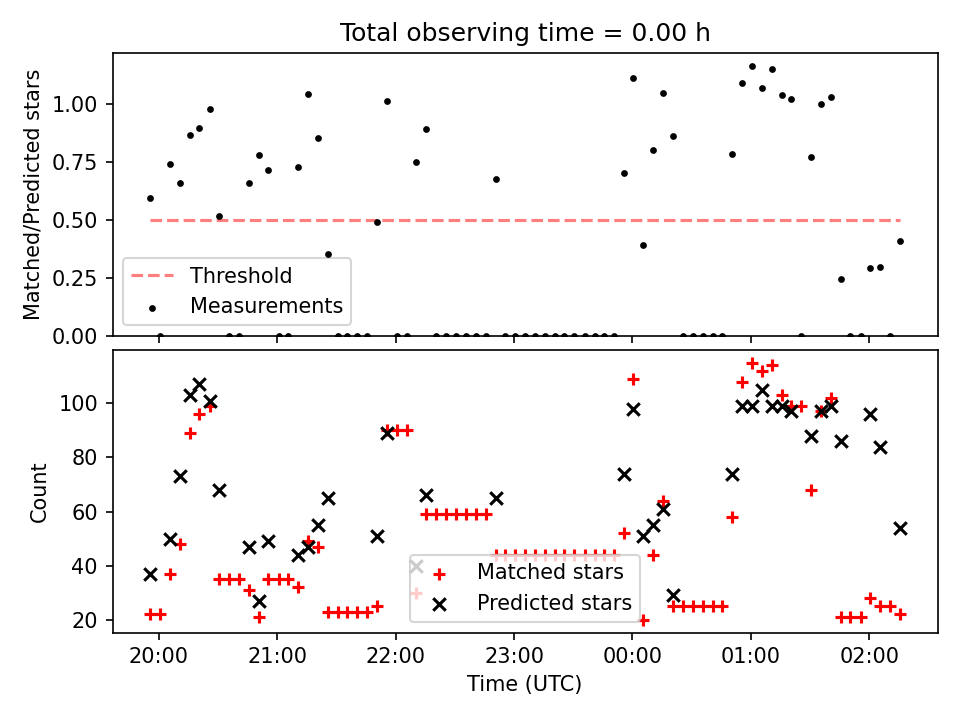 Total observing time = 0.00 h

Matched/Predicted stars

1.00
0.75
0.50
0.25
0.00

Threshold
Measurements

Count

100
80
60
40
20

Matched stars
Predicted stars

20:00
21:00
22:00
23:00
00:00
01:00
02:00

Time (UTC)